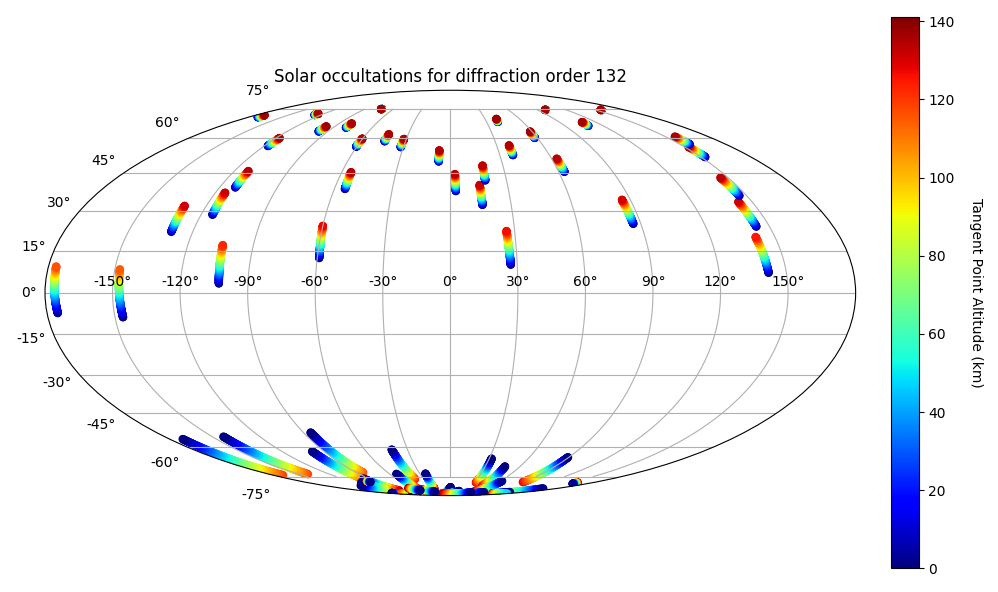 Solar occultations for diffraction order 132

75°
60°
45°
30°
15°
0°
-15°
-30°
-45°
-60°
-75°

-150°
-120°
-90°
-60°
-30°
0°
30°
60°
90°
120°
150°

140
120
100
80
60
40
20
0

Tangent Point Altitude (km)